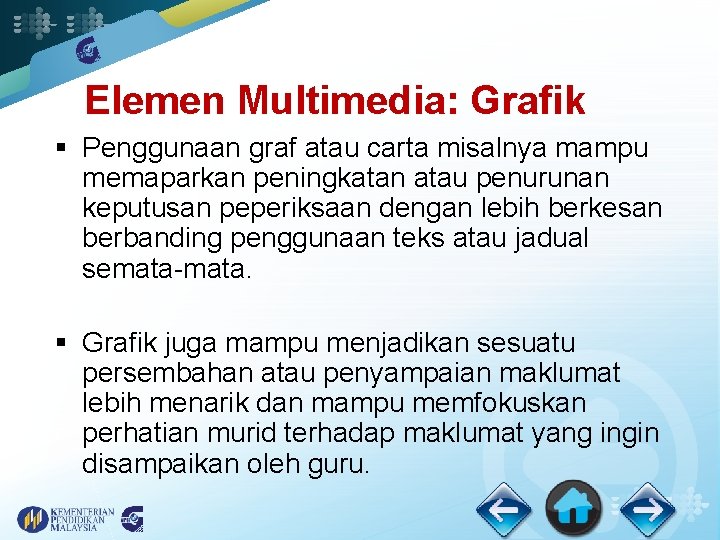 Elemen Multimedia: Grafik

▪ Penggunaan graf atau carta misalnya mampu memaparkan peningkatan atau penurunan keputusan peperiksaan dengan lebih berkesan berbanding penggunaan teks atau jadual semata-mata.

▪ Grafik juga mampu menjadikan sesuatu persembahan atau penyampaian maklumat lebih menarik dan mampu memfokuskan perhatian murid terhadap maklumat yang ingin disampaikan oleh guru.

KEMENTERIAN PENDIDIKAN MALAYSIA